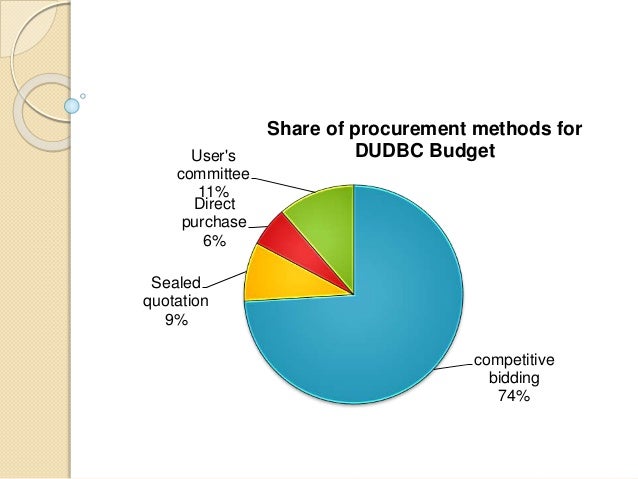 Share of procurement methods for DUDBC Budget

User's committee 11%

Direct purchase 6%

Sealed quotation 9%

competitive bidding 74%